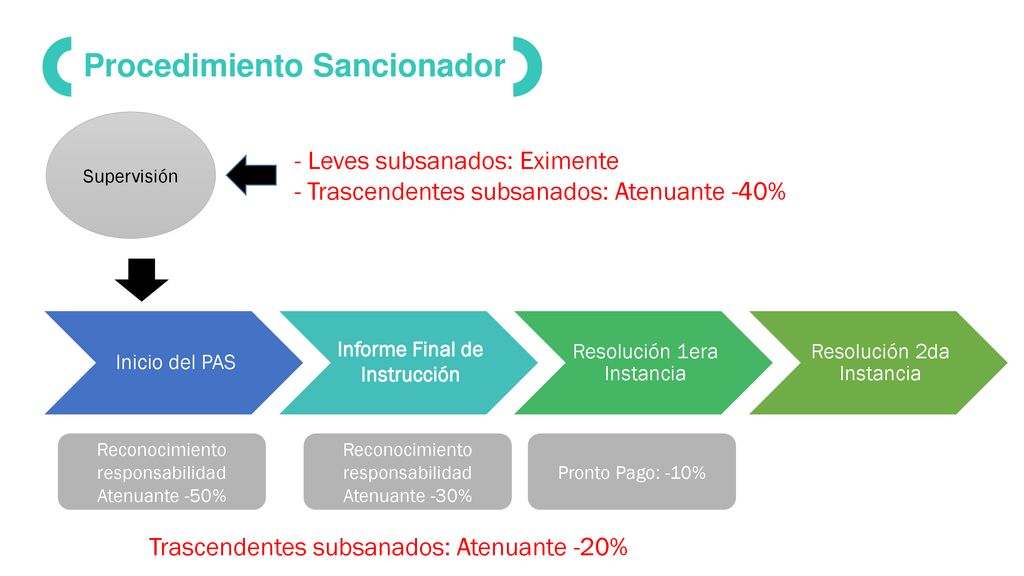 Procedimiento Sancionador

Supervisión

- Leves subsanados: Eximente
- Trascendentes subsanados: Atenuante -40%

Inicio del PAS

Informe Final de Instrucción

Resolución 1era Instancia

Resolución 2da Instancia

Reconocimiento responsabilidad Atenuante -50%

Reconocimiento responsabilidad Atenuante -30%

Pronto Pago: -10%

Trascendentes subsanados: Atenuante -20%